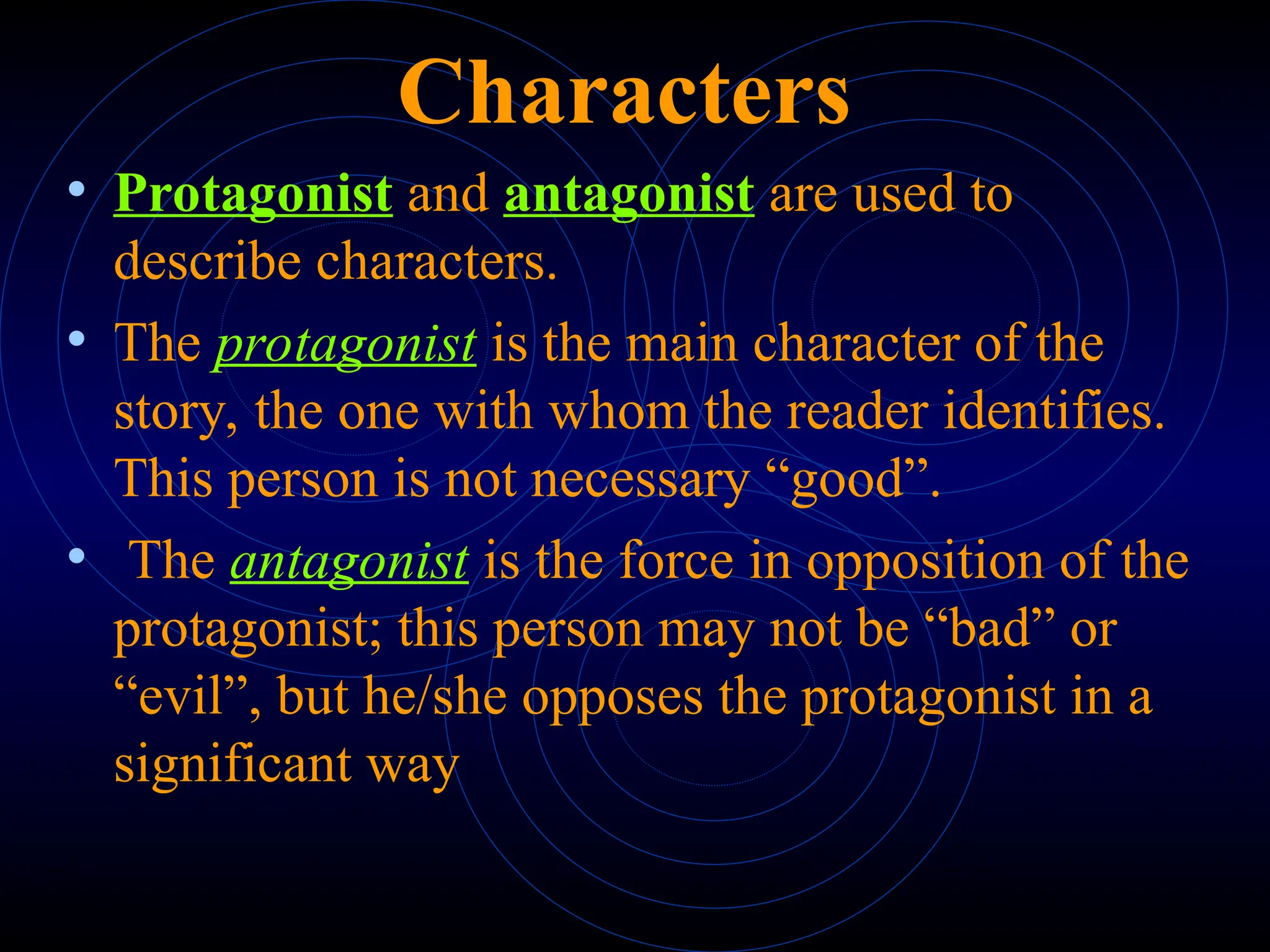 Characters

• Protagonist and antagonist are used to describe characters.

• The protagonist is the main character of the story, the one with whom the reader identifies. This person is not necessary “good”.

• The antagonist is the force in opposition of the protagonist; this person may not be “bad” or “evil”, but he/she opposes the protagonist in a significant way